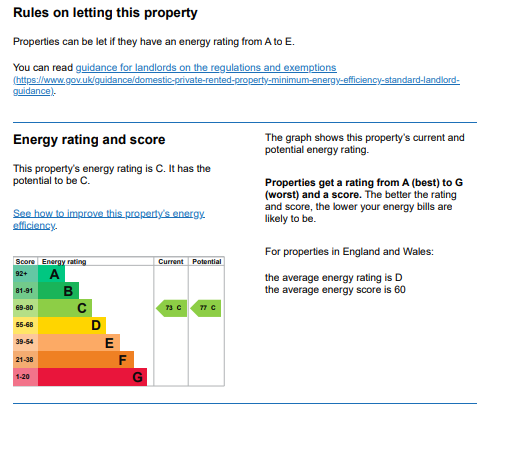 Rules on letting this property

Properties can be let if they have an energy rating from A to E.

You can read guidance for landlords on the regulations and exemptions (https://www.gov.uk/guidance/domestic-private-rented-property-minimum-energy-efficiency-standard-landlord-guidance).

Energy rating and score

This property's energy rating is C. It has the potential to be C.

See how to improve this property's energy efficiency.

| Score | Energy rating | Current | Potential |
|---|---|---|---|
| 92+ | A | | |
| 81-91 | B | | |
| 69-80 | C | 73 C | 77 C |
| 55-68 | D | | |
| 39-54 | E | | |
| 21-38 | F | | |
| 1-20 | G | | |

The graph shows this property's current and potential energy rating.

Properties get a rating from A (best) to G (worst) and a score. The better the rating and score, the lower your energy bills are likely to be.

For properties in England and Wales:

the average energy rating is D
the average energy score is 60